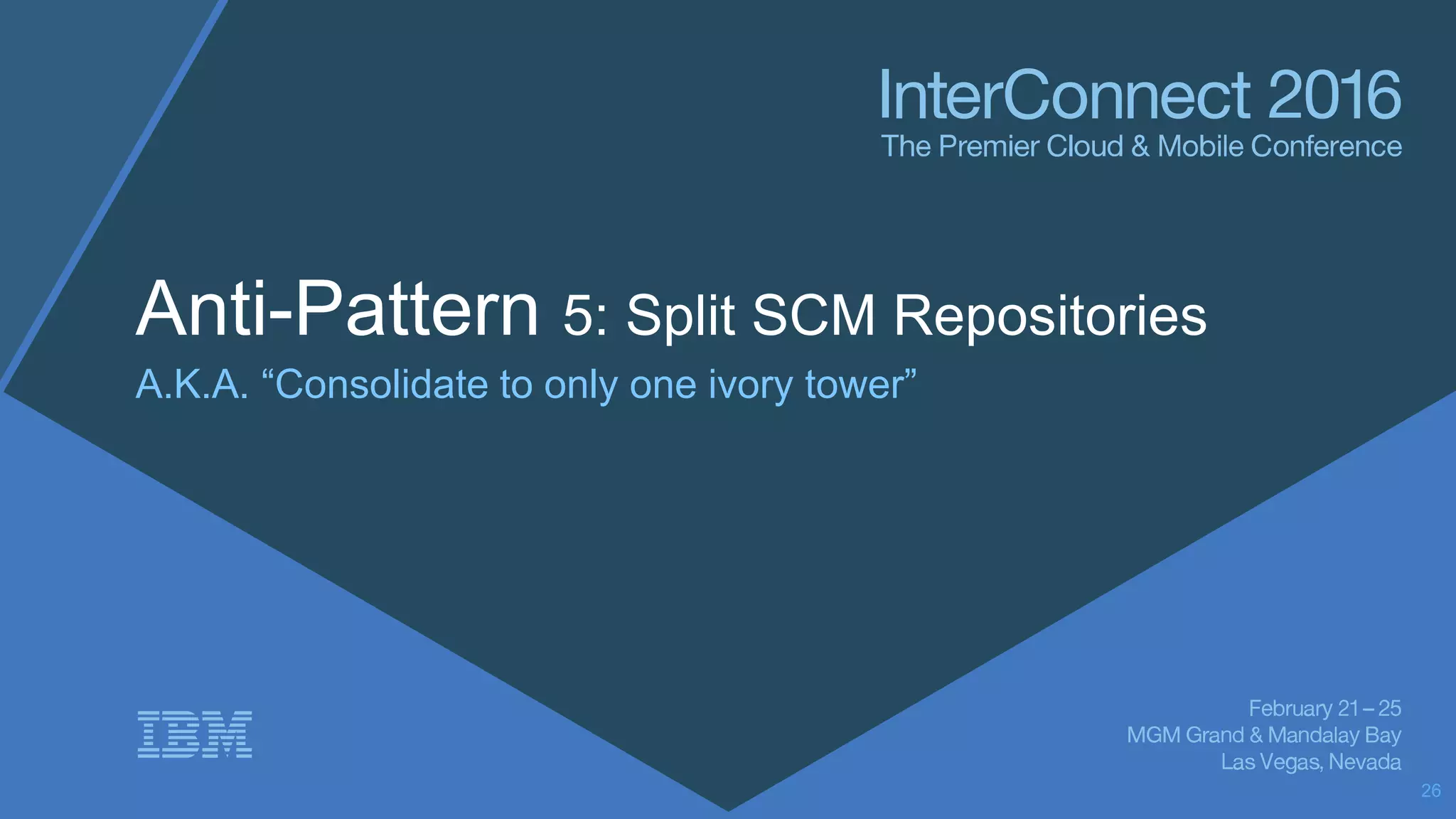 InterConnect 2016
The Premier Cloud & Mobile Conference

Anti-Pattern 5: Split SCM Repositories
A.K.A. “Consolidate to only one ivory tower”

IBM

February 21 – 25
MGM Grand & Mandalay Bay
Las Vegas, Nevada

26